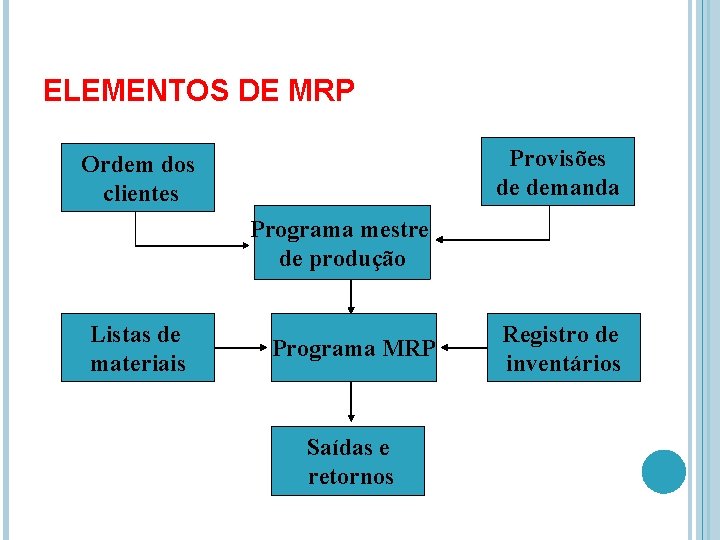 ELEMENTOS DE MRP

Ordem dos clientes

Provisões de demanda

Programa mestre de produção

Listas de materiais

Programa MRP

Registro de inventários

Saídas e retornos